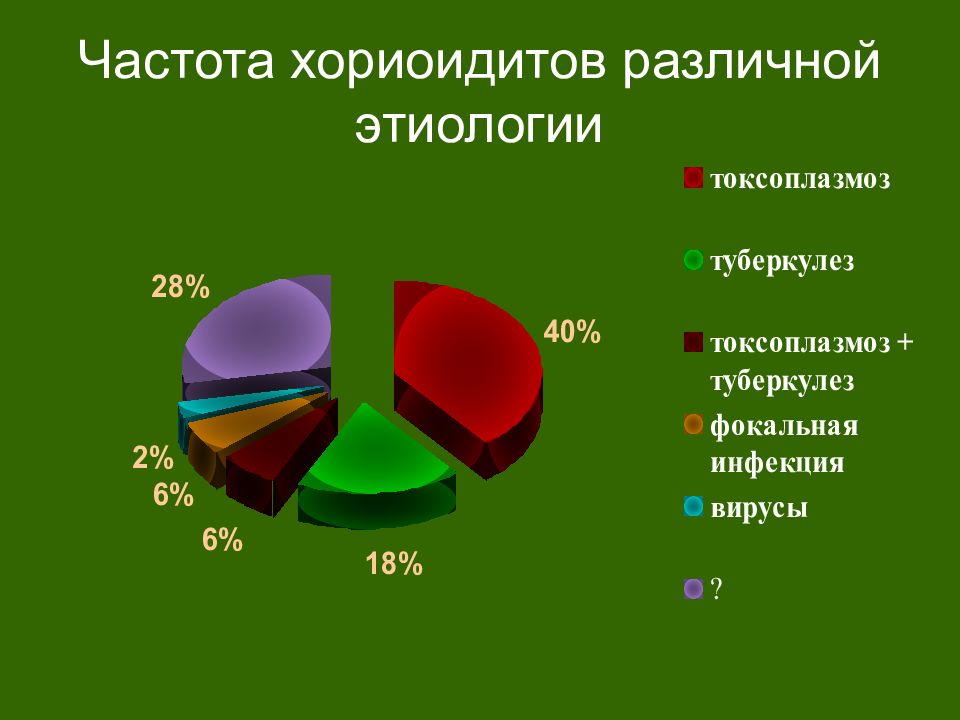 Частота хориоидитов различной этиологии

28%

40%

2%

6%

6%

18%

токсоплазмоз

туберкулез

токсоплазмоз + туберкулез

фокальная инфекция

вирусы

?